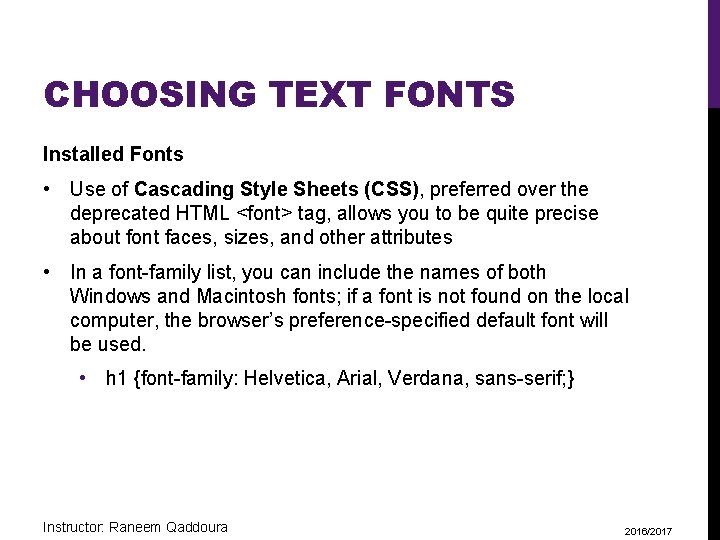 CHOOSING TEXT FONTS

Installed Fonts

• Use of Cascading Style Sheets (CSS), preferred over the deprecated HTML <font> tag, allows you to be quite precise about font faces, sizes, and other attributes

• In a font-family list, you can include the names of both Windows and Macintosh fonts; if a font is not found on the local computer, the browser's preference-specified default font will be used.

• h1 {font-family: Helvetica, Arial, Verdana, sans-serif;}

Instructor: Raneem Qaddoura

2016/2017